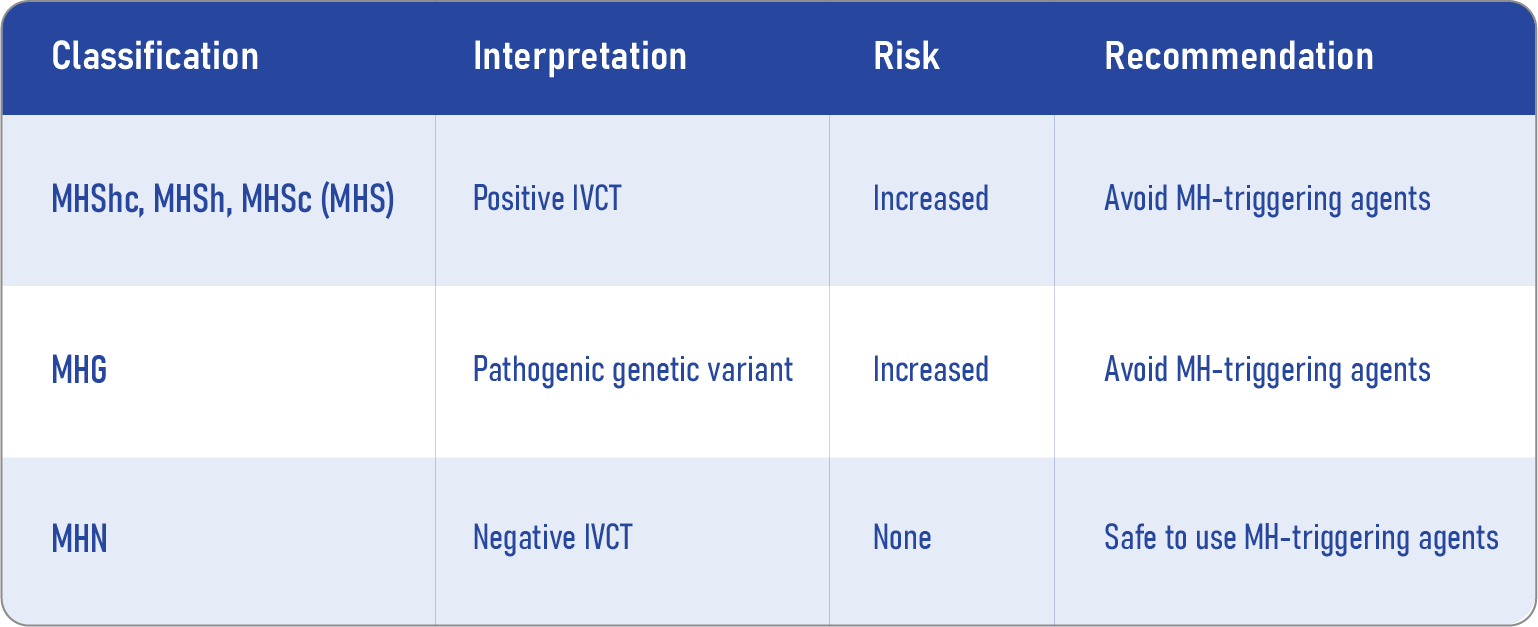 | Classification | Interpretation | Risk | Recommendation |
|---|---|---|---|
| MHShc, MHSh, MHSc (MHS) | Positive IVCT | Increased | Avoid MH-triggering agents |
| MHG | Pathogenic genetic variant | Increased | Avoid MH-triggering agents |
| MHN | Negative IVCT | None | Safe to use MH-triggering agents |